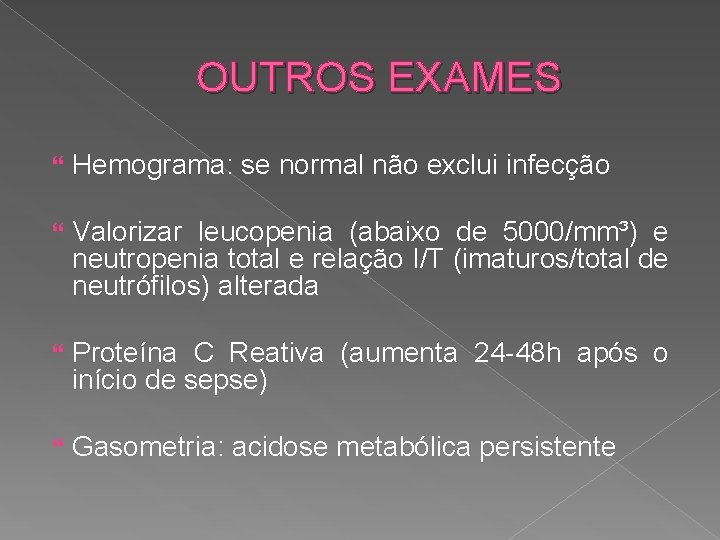 OUTROS EXAMES

Hemograma: se normal não exclui infecção

Valorizar leucopenia (abaixo de 5000/mm³) e neutropenia total e relação I/T (imaturos/total de neutrófilos) alterada

Proteína C Reativa (aumenta 24-48h após o início de sepse)

Gasometria: acidose metabólica persistente